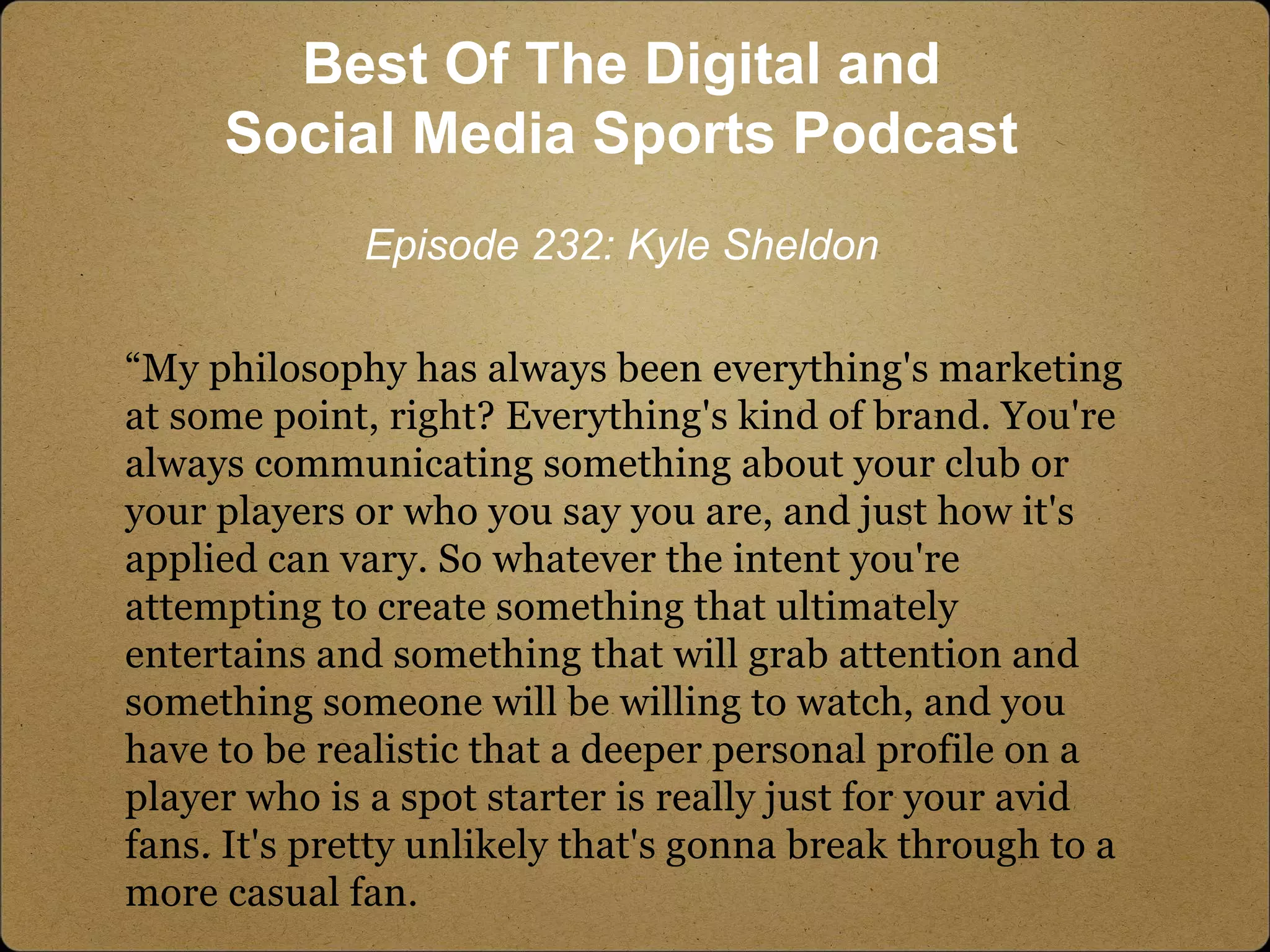 Best Of The Digital and Social Media Sports Podcast

Episode 232: Kyle Sheldon

“My philosophy has always been everything's marketing at some point, right? Everything's kind of brand. You're always communicating something about your club or your players or who you say you are, and just how it's applied can vary. So whatever the intent you're attempting to create something that ultimately entertains and something that will grab attention and something someone will be willing to watch, and you have to be realistic that a deeper personal profile on a player who is a spot starter is really just for your avid fans. It's pretty unlikely that's gonna break through to a more casual fan.